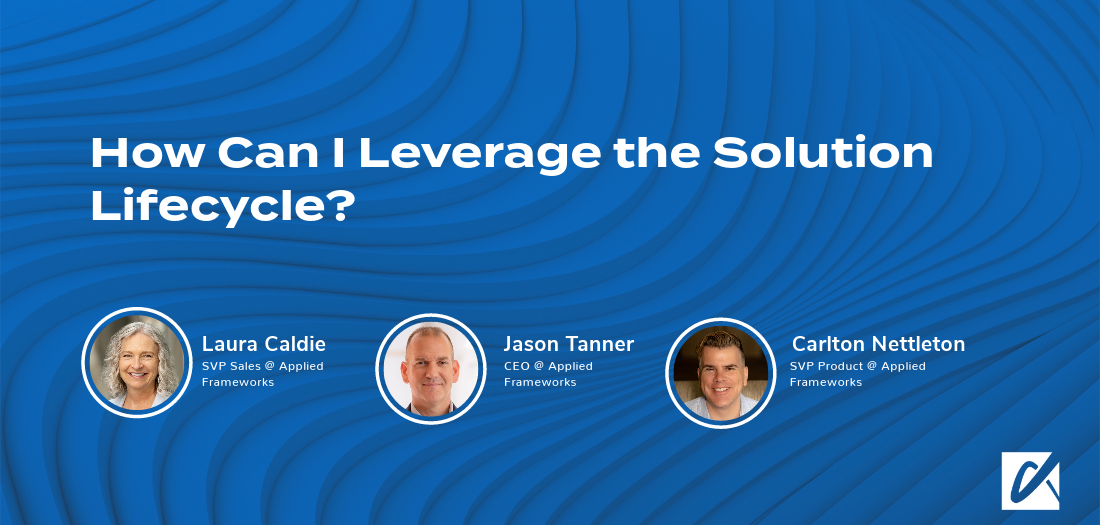 How Can I Leverage the Solution Lifecycle?

Laura Caldie
SVP Sales @ Applied Frameworks

Jason Tanner
CEO @ Applied Frameworks

Carlton Nettleton
SVP Product @ Applied Frameworks